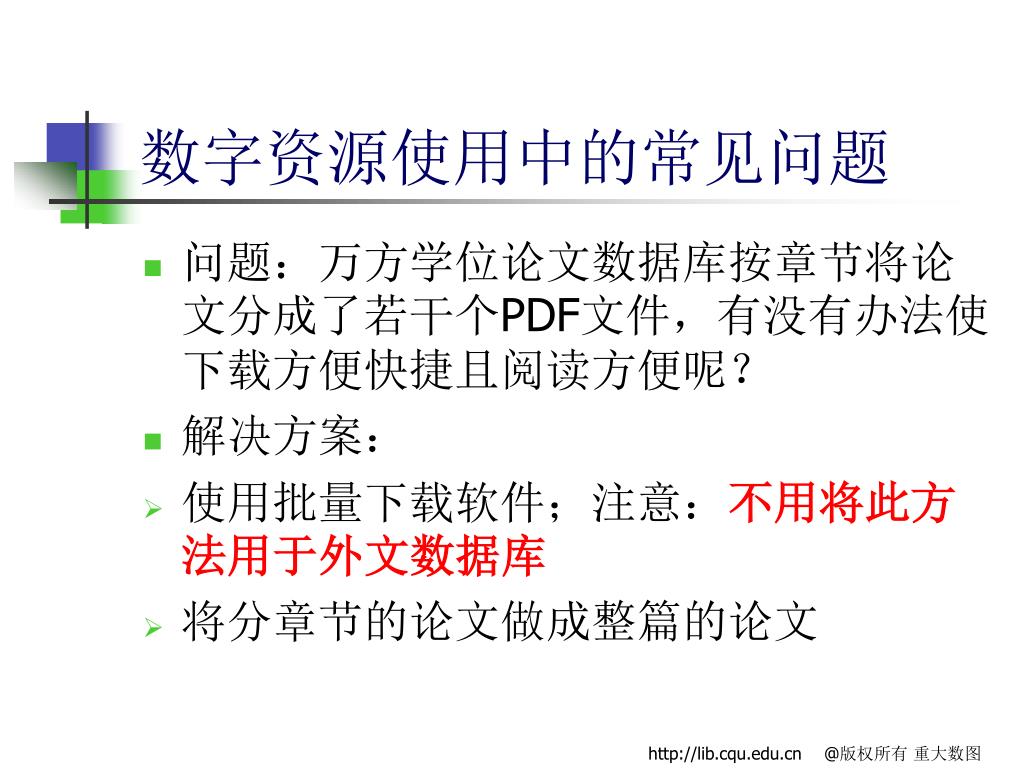 数字资源使用中的常见问题

问题：万方学位论文数据库按章节将论文分成了若干个PDF文件，有没有办法使下载方便快捷且阅读方便呢？

解决方案：

使用批量下载软件；注意：不用将此方法用于外文数据库

将分章节的论文做成整篇的论文

http://lib.cqu.edu.cn @版权所有 重大数图